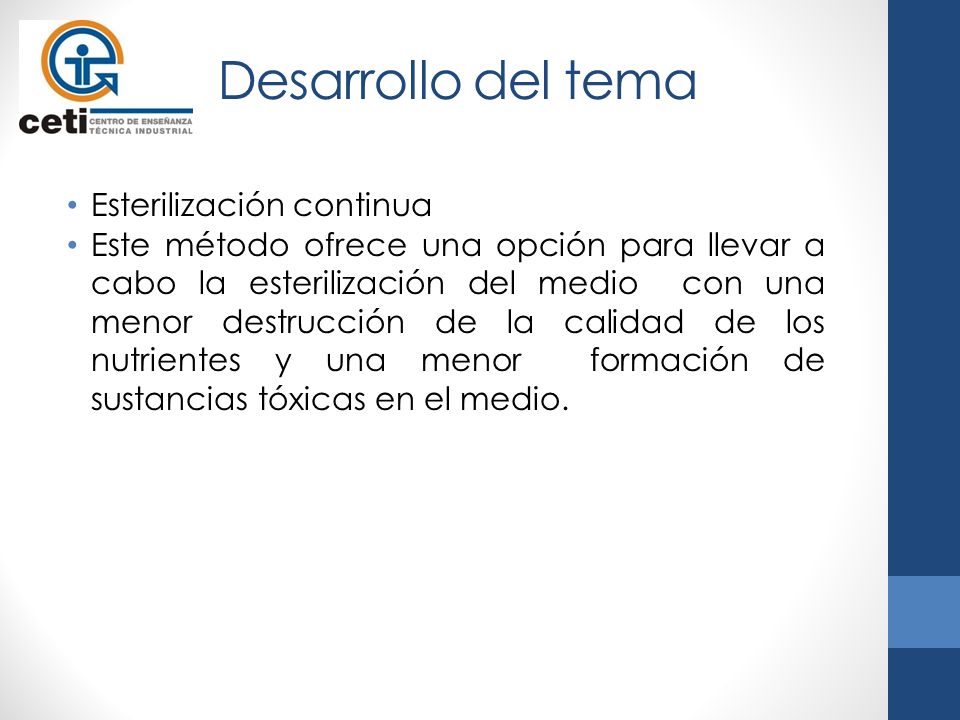 ceti CENTRO DE ENSEÑANZA TÉCNICA INDUSTRIAL

Desarrollo del tema

• Esterilización continua
• Este método ofrece una opción para llevar a cabo la esterilización del medio con una menor destrucción de la calidad de los nutrientes y una menor formación de sustancias tóxicas en el medio.